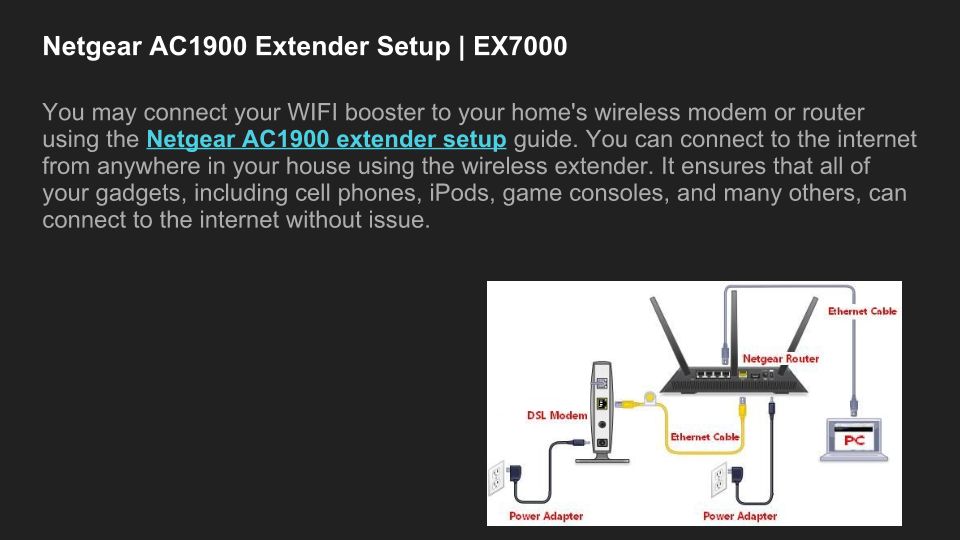 Netgear AC1900 Extender Setup | EX7000

You may connect your WIFI booster to your home's wireless modem or router using the Netgear AC1900 extender setup guide. You can connect to the internet from anywhere in your house using the wireless extender. It ensures that all of your gadgets, including cell phones, iPods, game consoles, and many others, can connect to the internet without issue.

Ethernet Cable
Netgear Router
DSL Modem
Ethernet Cable
PC
Power Adapter
Power Adapter